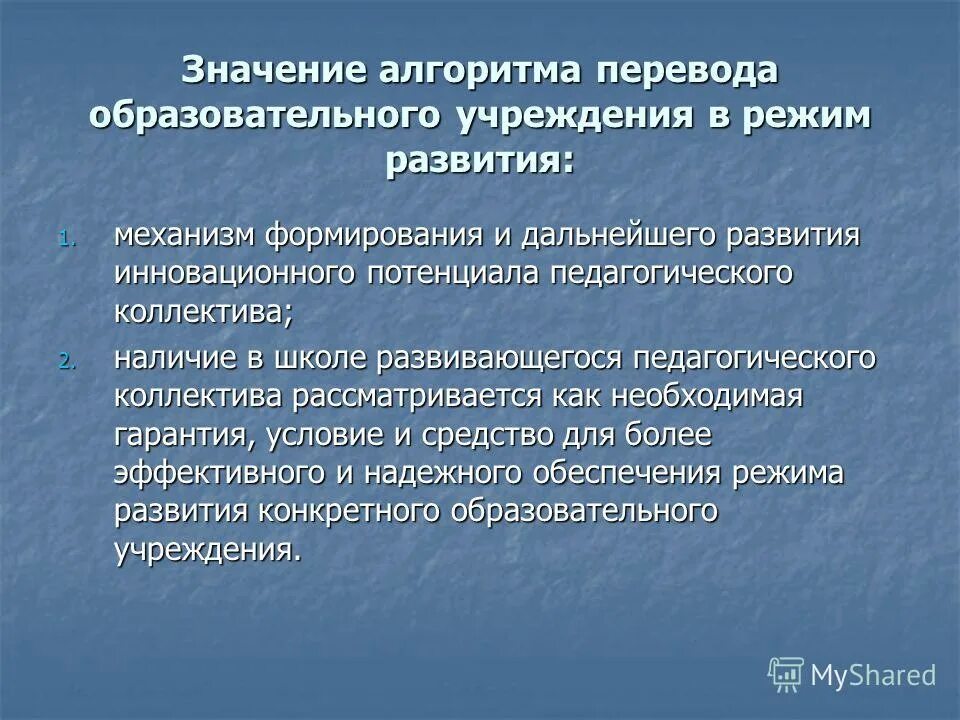 Значение алгоритма перевода образовательного учреждения в режим развития:

1. механизм формирования и дальнейшего развития инновационного потенциала педагогического коллектива;

2. наличие в школе развивающегося педагогического коллектива рассматривается как необходимая гарантия, условие и средство для более эффективного и надежного обеспечения режима развития конкретного образовательного учреждения.

MyShared